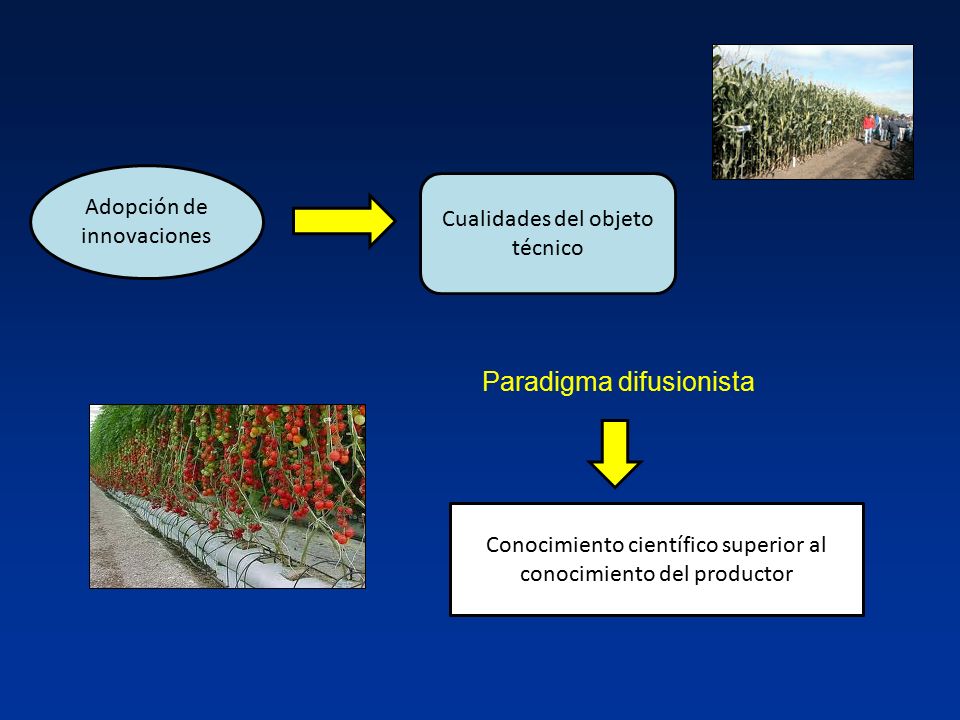 Adopción de innovaciones

Cualidades del objeto técnico

Paradigma difusionista

Conocimiento científico superior al conocimiento del productor